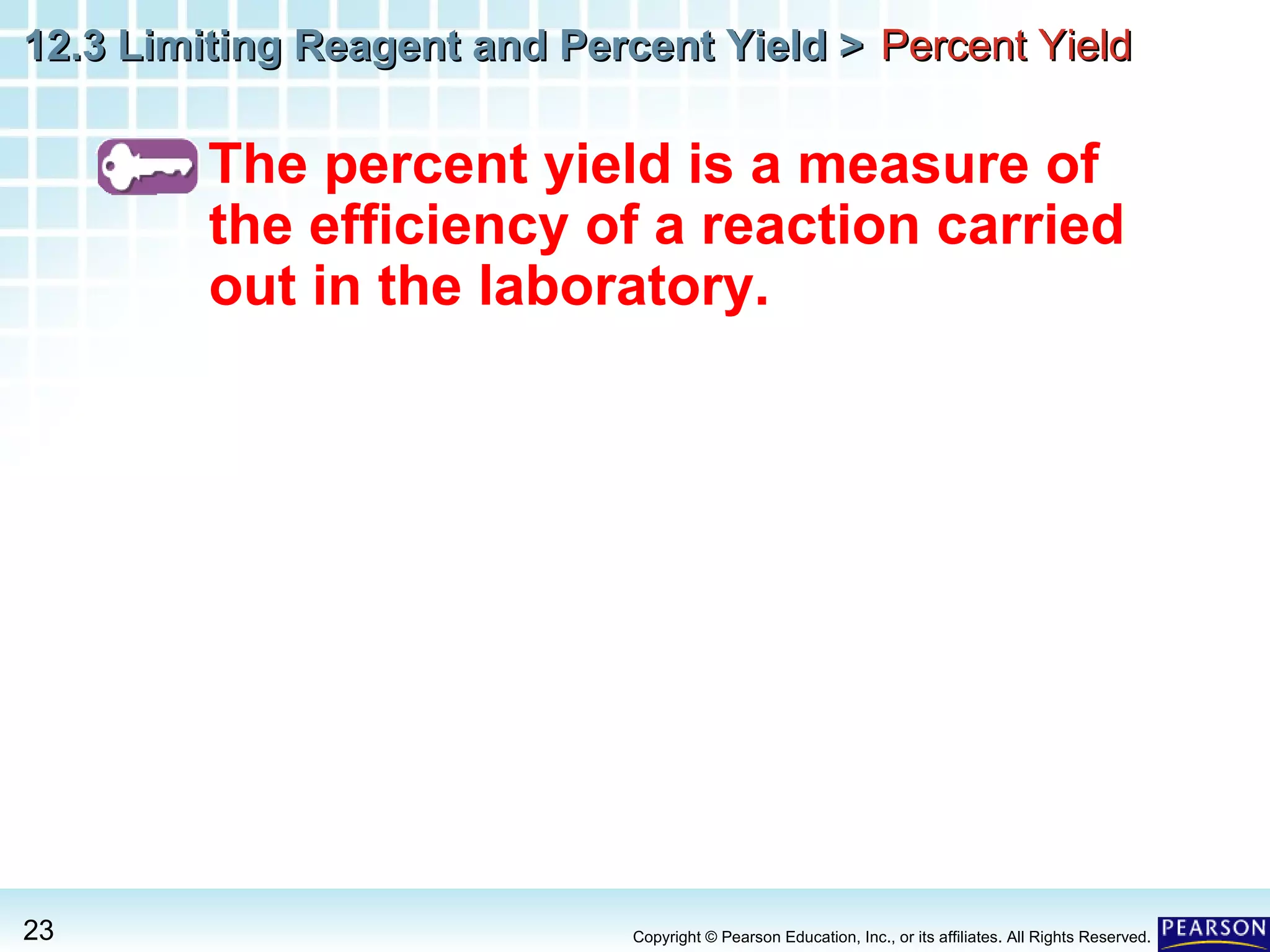 12.3 Limiting Reagent and Percent Yield > Percent Yield

The percent yield is a measure of the efficiency of a reaction carried out in the laboratory.

23

Copyright © Pearson Education, Inc., or its affiliates. All Rights Reserved.

PEARSON